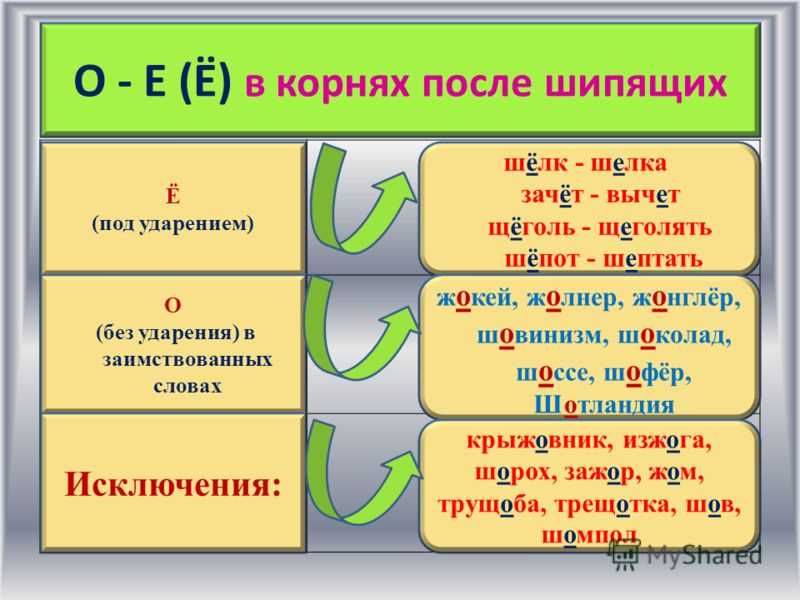 О - Е (Ё) в корнях после шипящих

Ё
(под ударением)

шёлк - шелка
зачёт - вычет
щёголь - щеголять
шёпот - шептать

О
(без ударения) в заимствованных словах

жокей, жолнер, жонглёр,
шовинизм, шоколад,
шоссе, шофёр,
Шотландия

Исключения:

крыжовник, изжога,
шорох, зажор, жом,
трущоба, трещотка, шов,
шомпол

MyShared